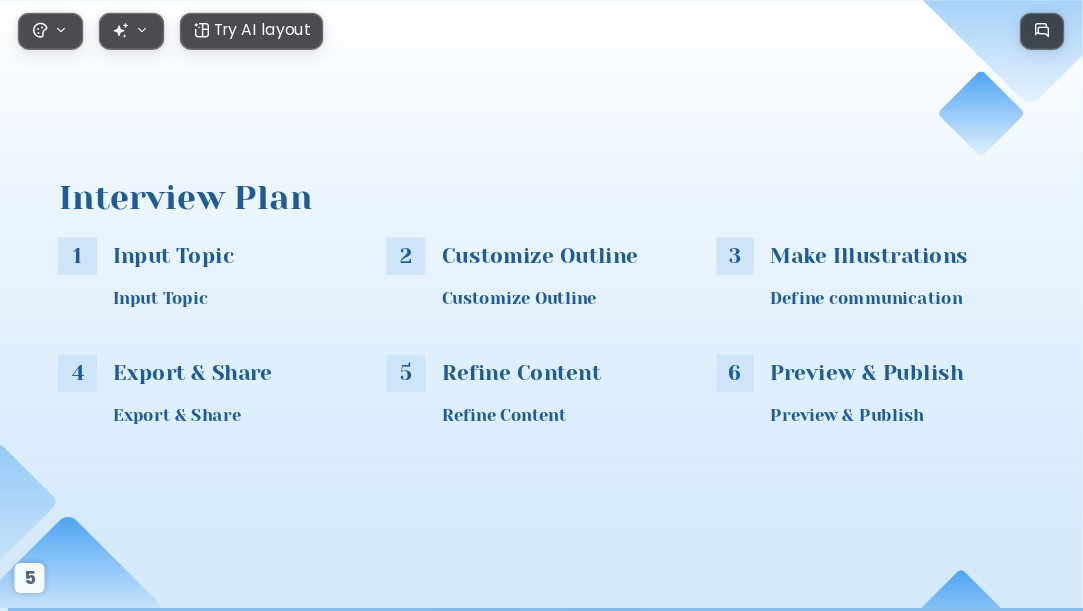 Try AI layout

Interview Plan

1 Input Topic

Input Topic

2 Customize Outline

Customize Outline

3 Make Illustrations

Define communication

4 Export & Share

Export & Share

5 Refine Content

Refine Content

6 Preview & Publish

Preview & Publish

5